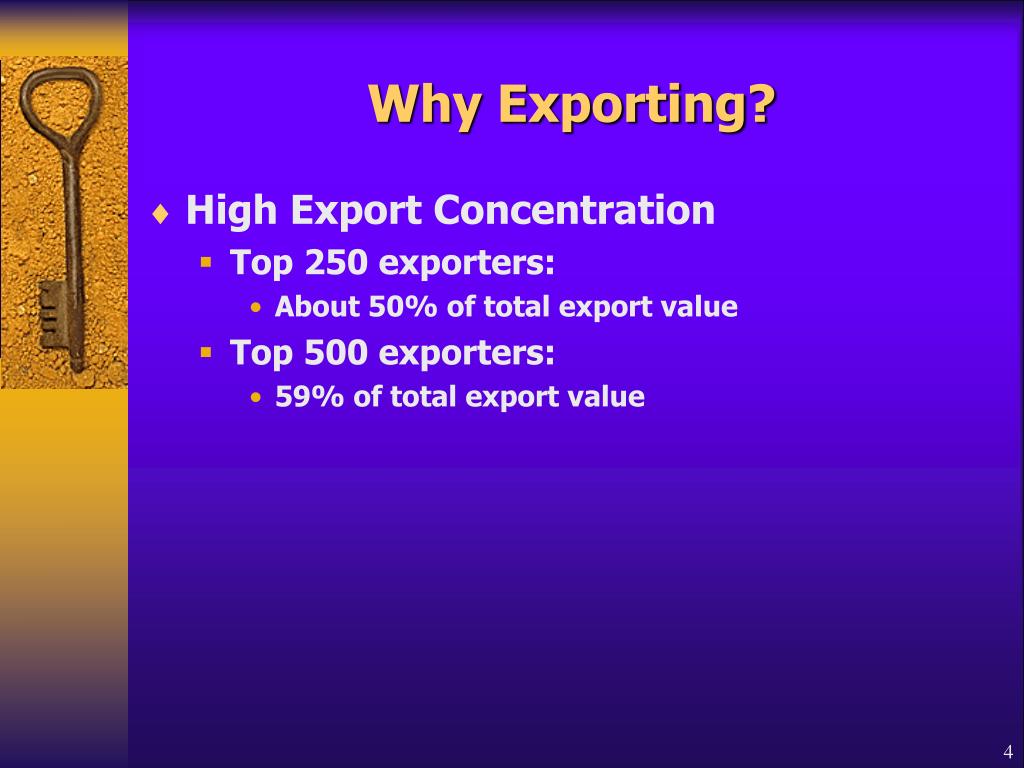 Why Exporting?

♦ High Export Concentration
▪ Top 250 exporters:
• About 50% of total export value
▪ Top 500 exporters:
• 59% of total export value

4